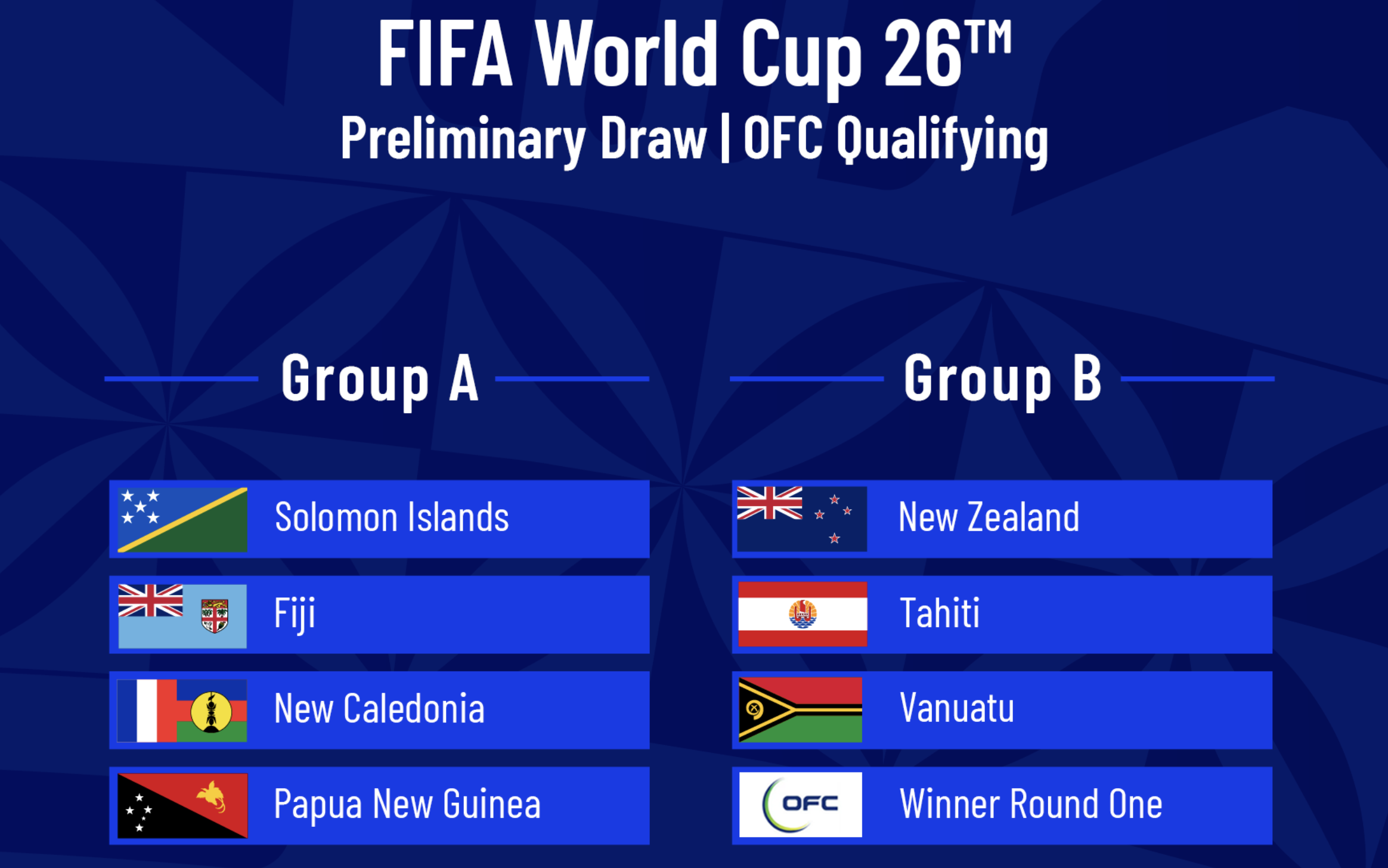 FIFA World Cup 26™
Preliminary Draw | OFC Qualifying

Group A

Solomon Islands

Fiji

New Caledonia

Papua New Guinea

Group B

New Zealand

Tahiti

Vanuatu

OFC Winner Round One